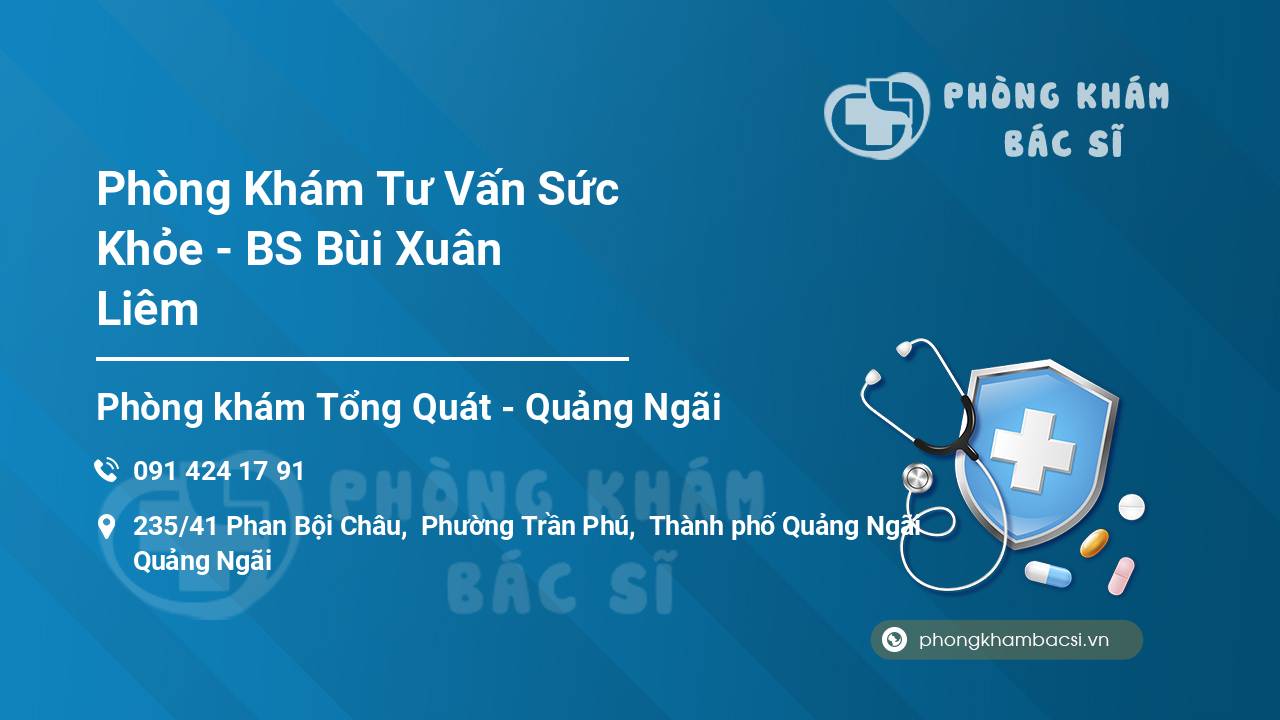 PHÒNG KHÁM BÁC SĨ

Phòng Khám Tư Vấn Sức Khỏe - BS Bùi Xuân Liêm

Phòng khám Tổng Quát - Quảng Ngãi

091 424 17 91

235/41 Phan Bội Châu, Phường Trần Phú, Thành phố Quảng Ngãi Quảng Ngãi

PHÒNG KHÁM BÁC SĨ

phongkhambacsi.vn